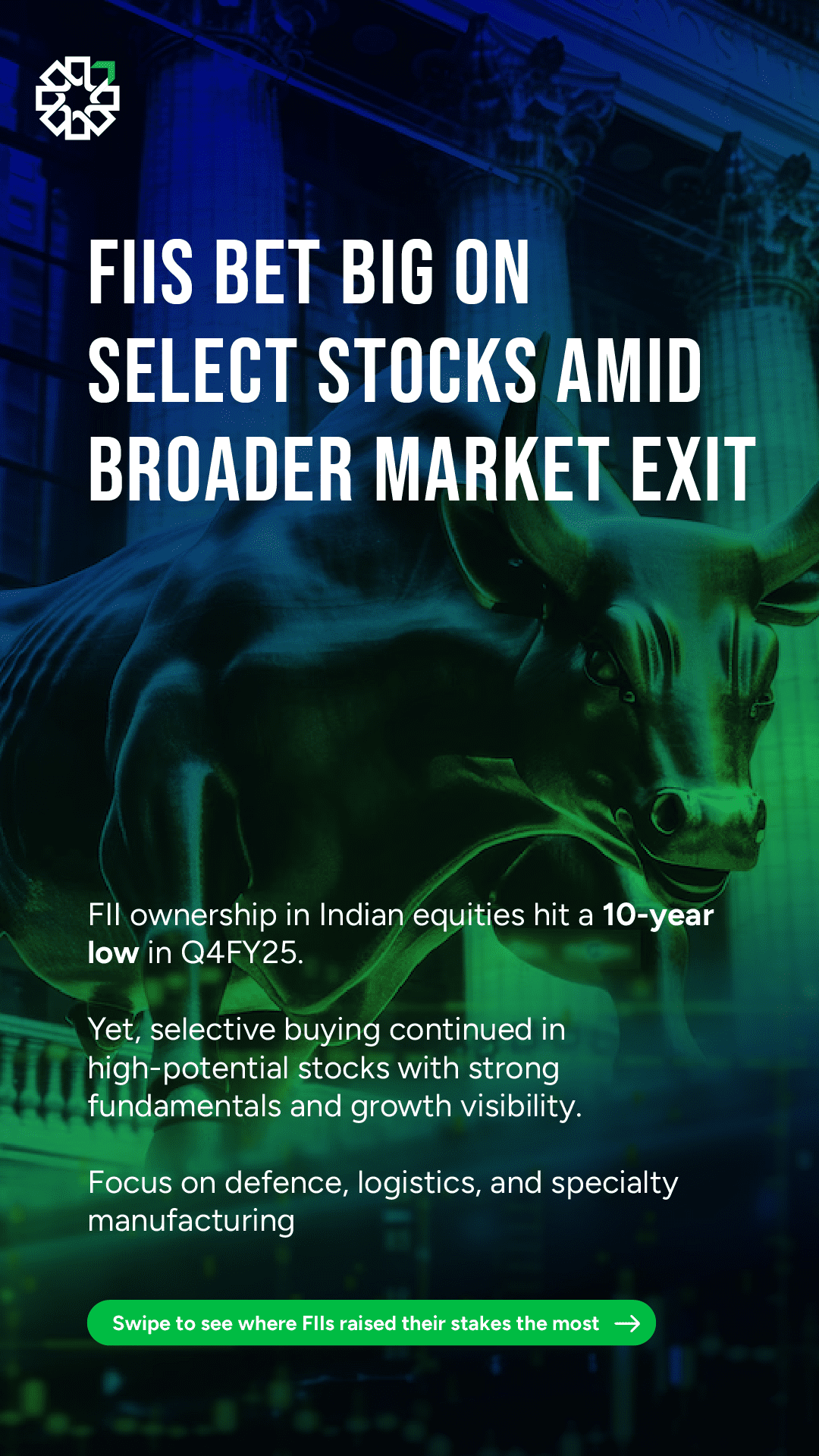 FIIS BET BIG ON SELECT STOCKS AMID BROADER MARKET EXIT

FII ownership in Indian equities hit a 10-year low in Q4FY25.

Yet, selective buying continued in high-potential stocks with strong fundamentals and growth visibility.

Focus on defence, logistics, and specialty manufacturing

Swipe to see where FIIs raised their stakes the most